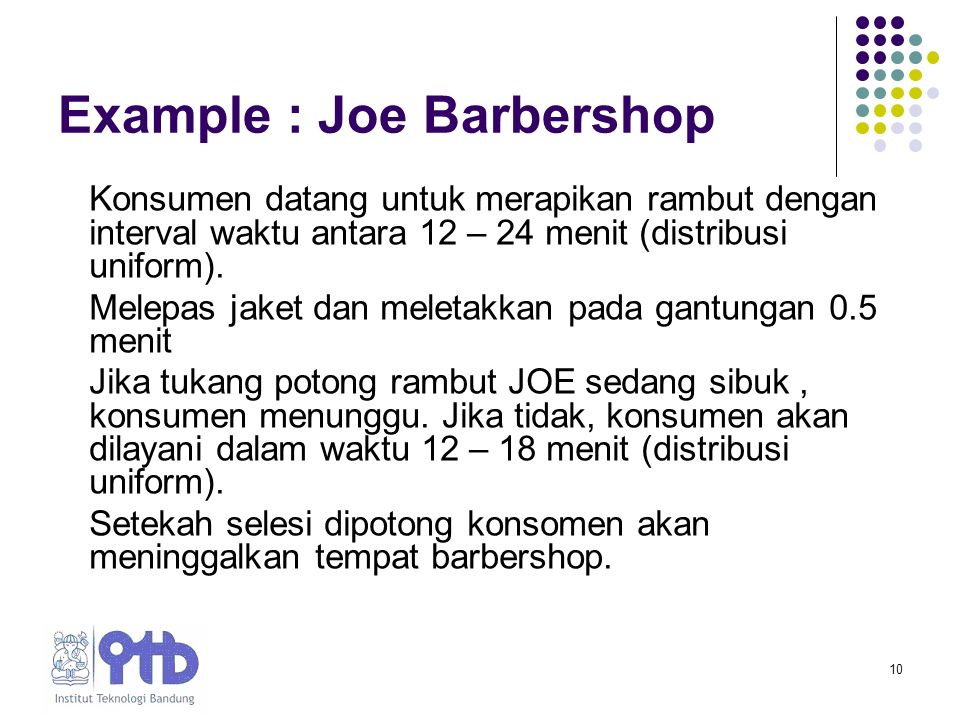 Example : Joe Barbershop

Konsumen datang untuk merapikan rambut dengan interval waktu antara 12 – 24 menit (distribusi uniform).

Melepas jaket dan meletakkan pada gantungan 0.5 menit

Jika tukang potong rambut JOE sedang sibuk , konsumen menunggu. Jika tidak, konsumen akan dilayani dalam waktu 12 – 18 menit (distribusi uniform).

Setekah selesi dipotong konsomen akan meninggalkan tempat barbershop.

ITB
Institut Teknologi Bandung

10